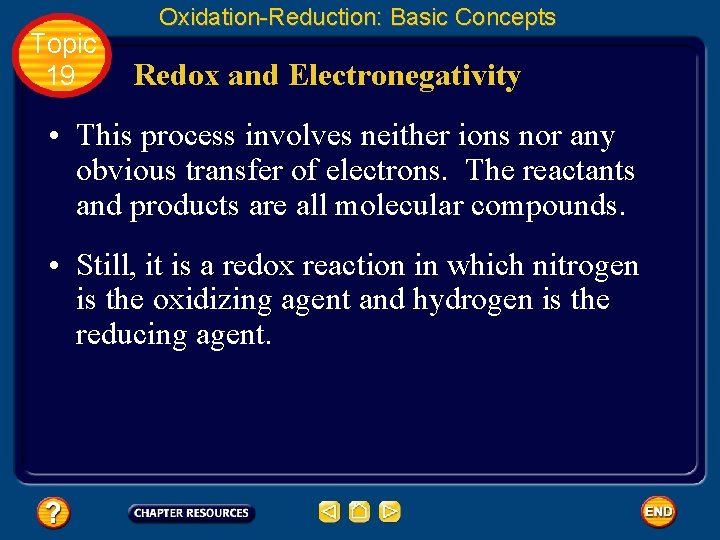 Oxidation-Reduction: Basic Concepts

Topic
19

Redox and Electronegativity

• This process involves neither ions nor any obvious transfer of electrons. The reactants and products are all molecular compounds.

• Still, it is a redox reaction in which nitrogen is the oxidizing agent and hydrogen is the reducing agent.

?

CHAPTER RESOURCES

END